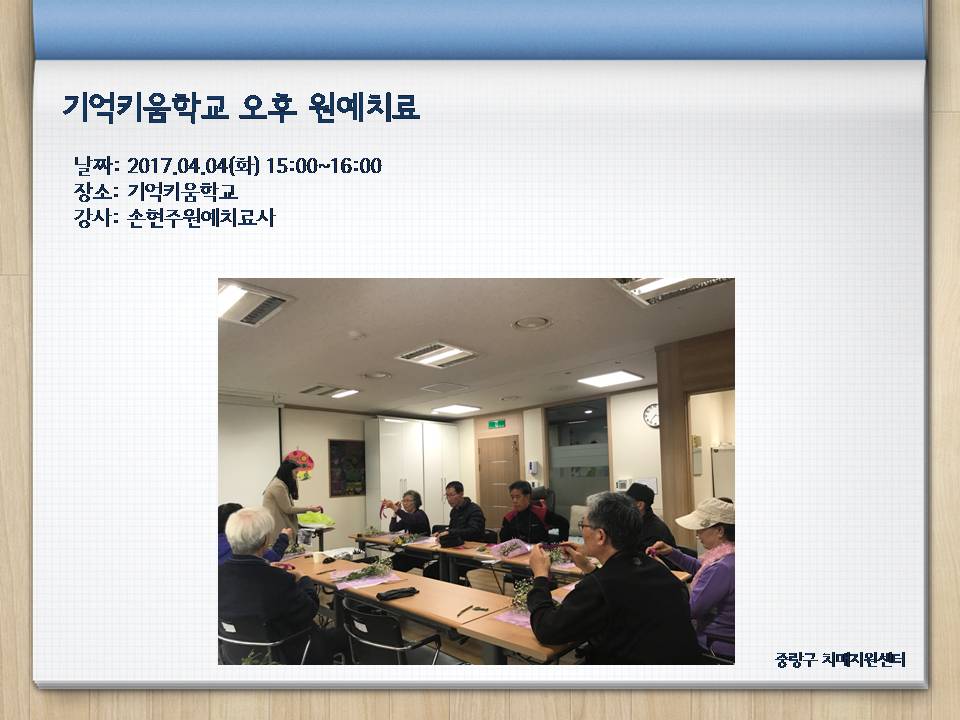 기억키움학교 오후 원예치료

날짜: 2017.04.04(화) 15:00~16:00
장소: 기억키움학교
강사: 손현주원예치료사

중랑구 치매지원센터